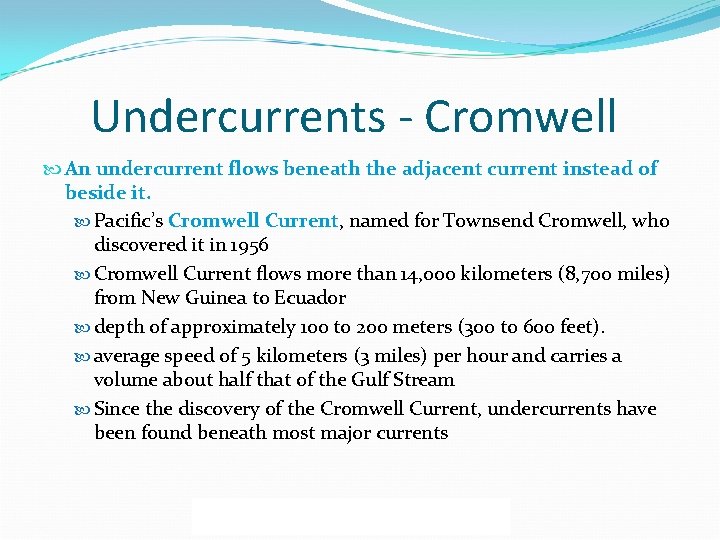 Undercurrents - Cromwell

An undercurrent flows beneath the adjacent current instead of beside it.

Pacific's Cromwell Current, named for Townsend Cromwell, who discovered it in 1956

Cromwell Current flows more than 14,000 kilometers (8,700 miles) from New Guinea to Ecuador

depth of approximately 100 to 200 meters (300 to 600 feet).

average speed of 5 kilometers (3 miles) per hour and carries a volume about half that of the Gulf Stream

Since the discovery of the Cromwell Current, undercurrents have been found beneath most major currents